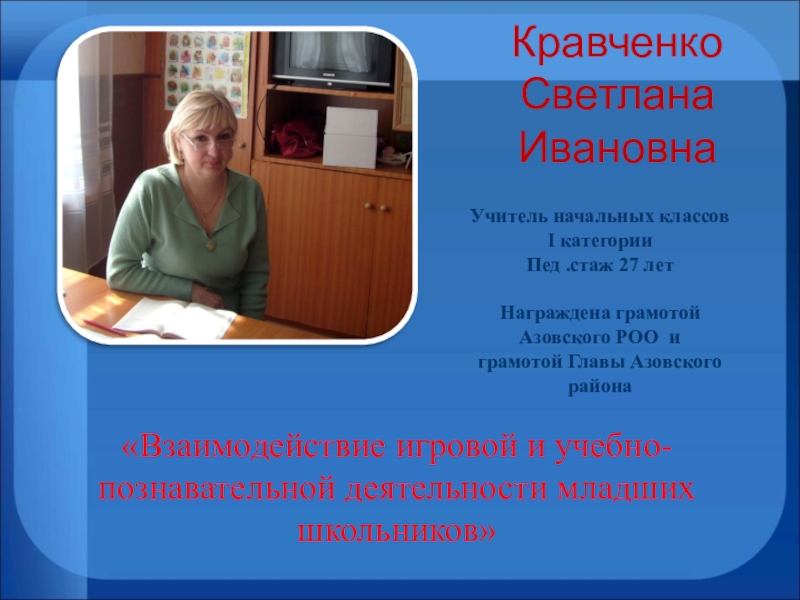 Кравченко Светлана Ивановна

Учитель начальных классов
I категории
Пед .стаж 27 лет

Награждена грамотой
Азовского РОО и
грамотой Главы Азовского
района

«Взаимодействие игровой и учебно-познавательной деятельности младших школьников»